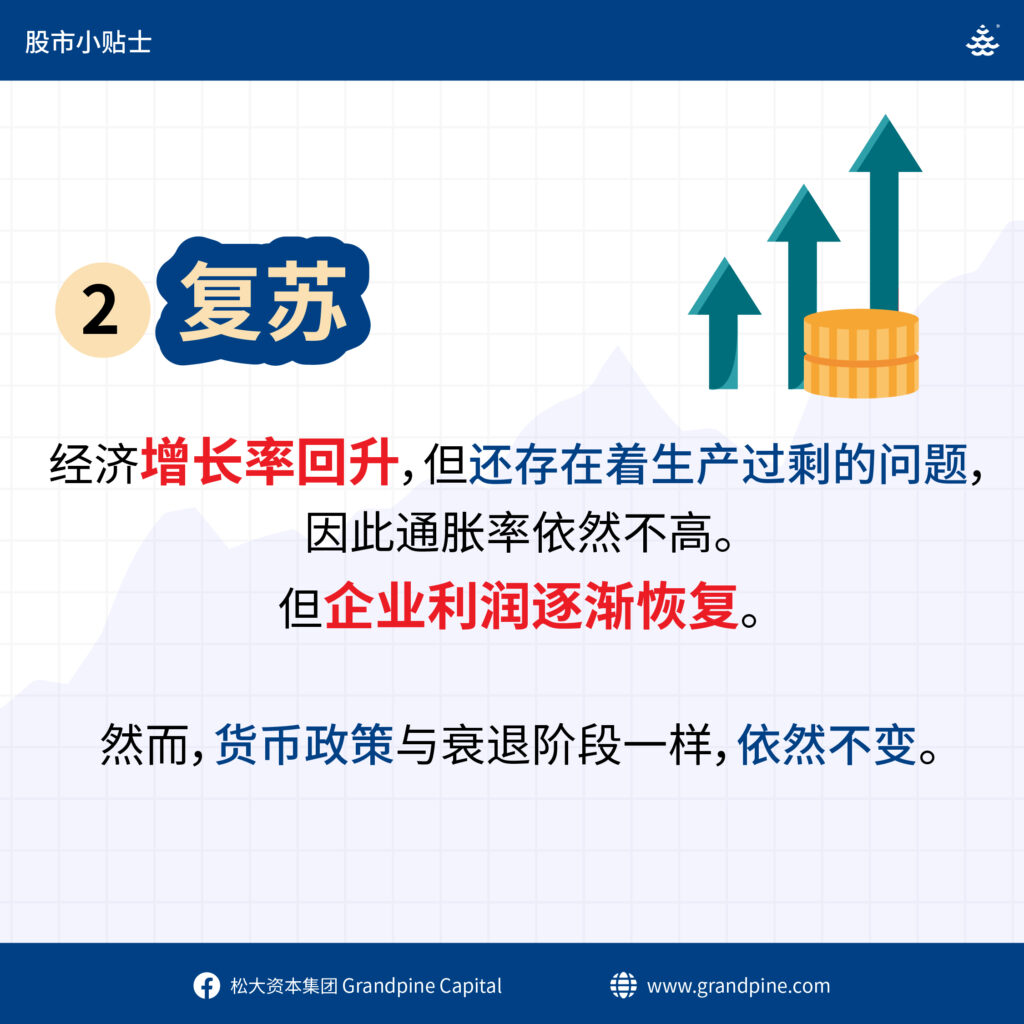 股市小贴士

2 复苏

经济增长率回升，但还存在着生产过剩的问题，因此通胀率依然不高。
但企业利润逐渐恢复。

然而，货币政策与衰退阶段一样，依然不变。

松大资本集团 Grandpine Capital
www.grandpine.com